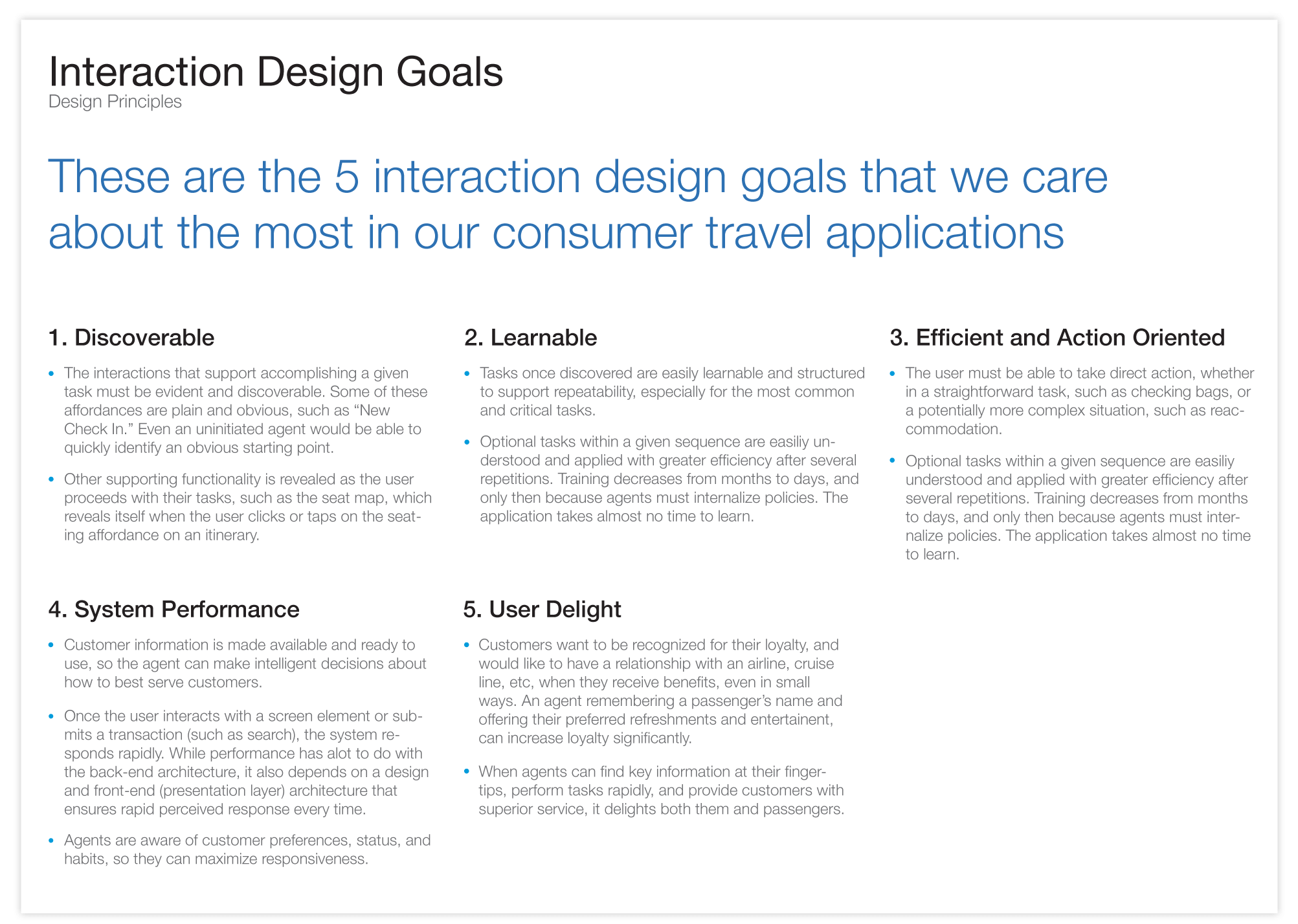 Interaction Design Goals
Design Principles

These are the 5 interaction design goals that we care about the most in our consumer travel applications

1. Discoverable

• The interactions that support accomplishing a given task must be evident and discoverable. Some of these affordances are plain and obvious, such as “New Check In.” Even an uninitiated agent would be able to quickly identify an obvious starting point.

• Other supporting functionality is revealed as the user proceeds with their tasks, such as the seat map, which reveals itself when the user clicks or taps on the seating affordance on an itinerary.

2. Learnable

• Tasks once discovered are easily learnable and structured to support repeatability, especially for the most common and critical tasks.

• Optional tasks within a given sequence are easiliy understood and applied with greater efficiency after several repetitions. Training decreases from months to days, and only then because agents must internalize policies. The application takes almost no time to learn.

3. Efficient and Action Oriented

• The user must be able to take direct action, whether in a straightforward task, such as checking bags, or a potentially more complex situation, such as reaccommodation.

• Optional tasks within a given sequence are easiliy understood and applied with greater efficiency after several repetitions. Training decreases from months to days, and only then because agents must internalize policies. The application takes almost no time to learn.

4. System Performance

• Customer information is made available and ready to use, so the agent can make intelligent decisions about how to best serve customers.

• Once the user interacts with a screen element or submits a transaction (such as search), the system responds rapidly. While performance has alot to do with the back-end architecture, it also depends on a design and front-end (presentation layer) architecture that ensures rapid perceived response every time.

• Agents are aware of customer preferences, status, and habits, so they can maximize responsiveness.

5. User Delight

• Customers want to be recognized for their loyalty, and would like to have a relationship with an airline, cruise line, etc, when they receive benefits, even in small ways. An agent remembering a passenger’s name and offering their preferred refreshments and entertainent, can increase loyalty significantly.

• When agents can find key information at their fingertips, perform tasks rapidly, and provide customers with superior service, it delights both them and passengers.